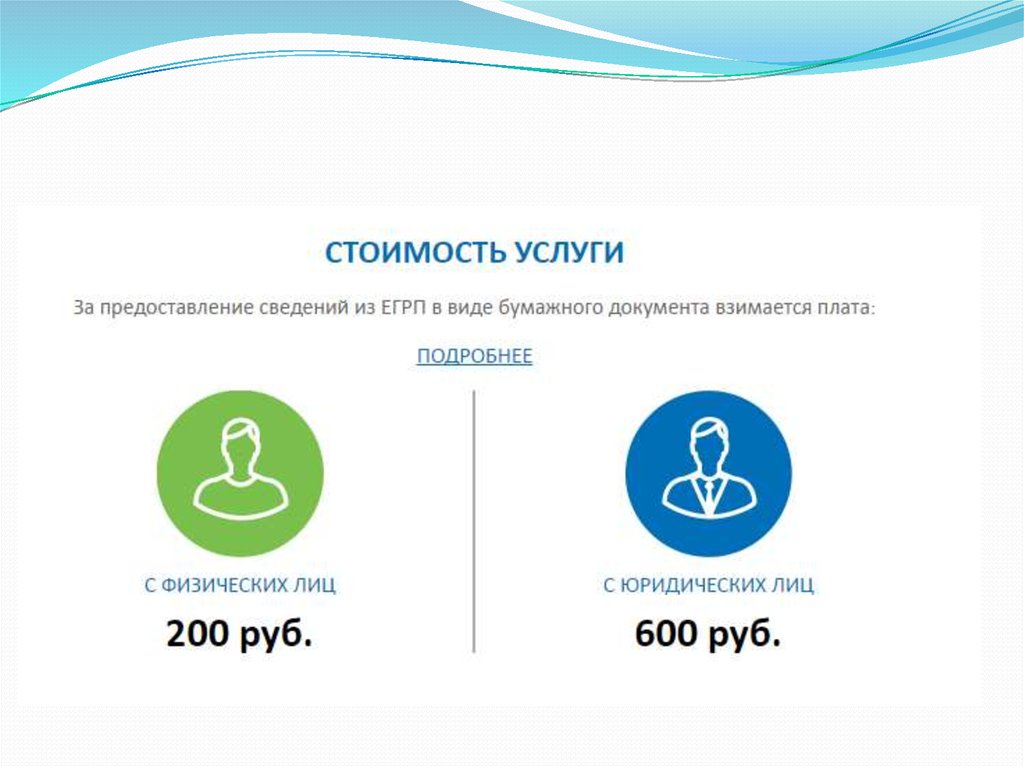 СТОИМОСТЬ УСЛУГИ

За предоставление сведений из ЕГРП в виде бумажного документа взимается плата:

ПОДРОБНЕЕ

С ФИЗИЧЕСКИХ ЛИЦ

200 руб.

С ЮРИДИЧЕСКИХ ЛИЦ

600 руб.